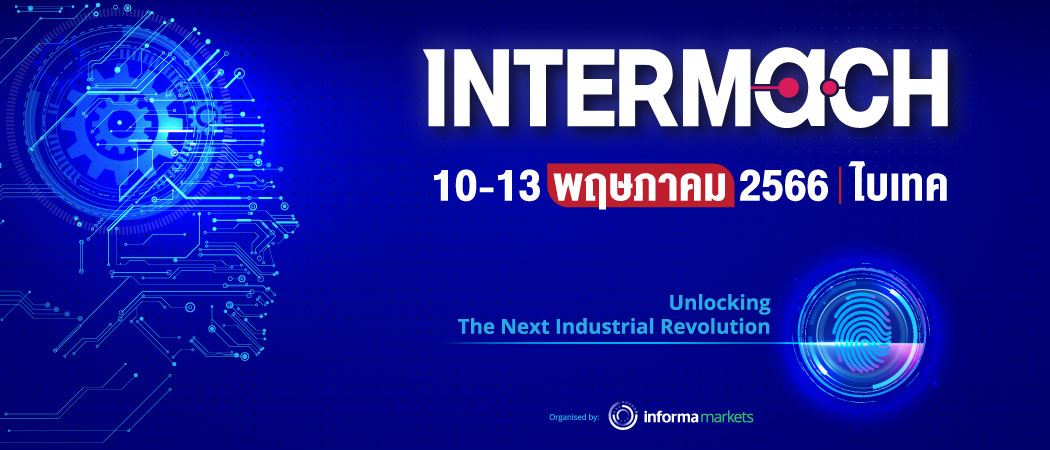 INTERMACH

10-13 พฤษภาคม 2566 | ไบเทค

Unlocking
The Next Industrial Revolution

Organised by: informa markets